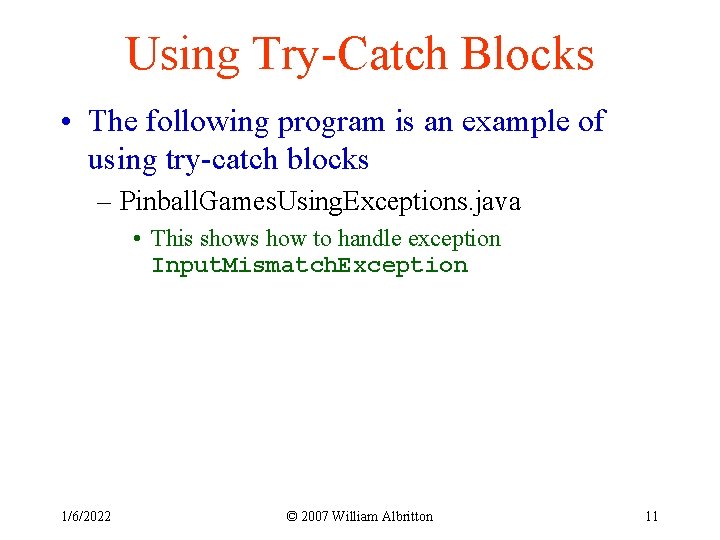 Using Try-Catch Blocks

• The following program is an example of using try-catch blocks

– PinballGamesUsingExceptions.java

• This shows how to handle exception InputMismatchException

1/6/2022

© 2007 William Albritton

11